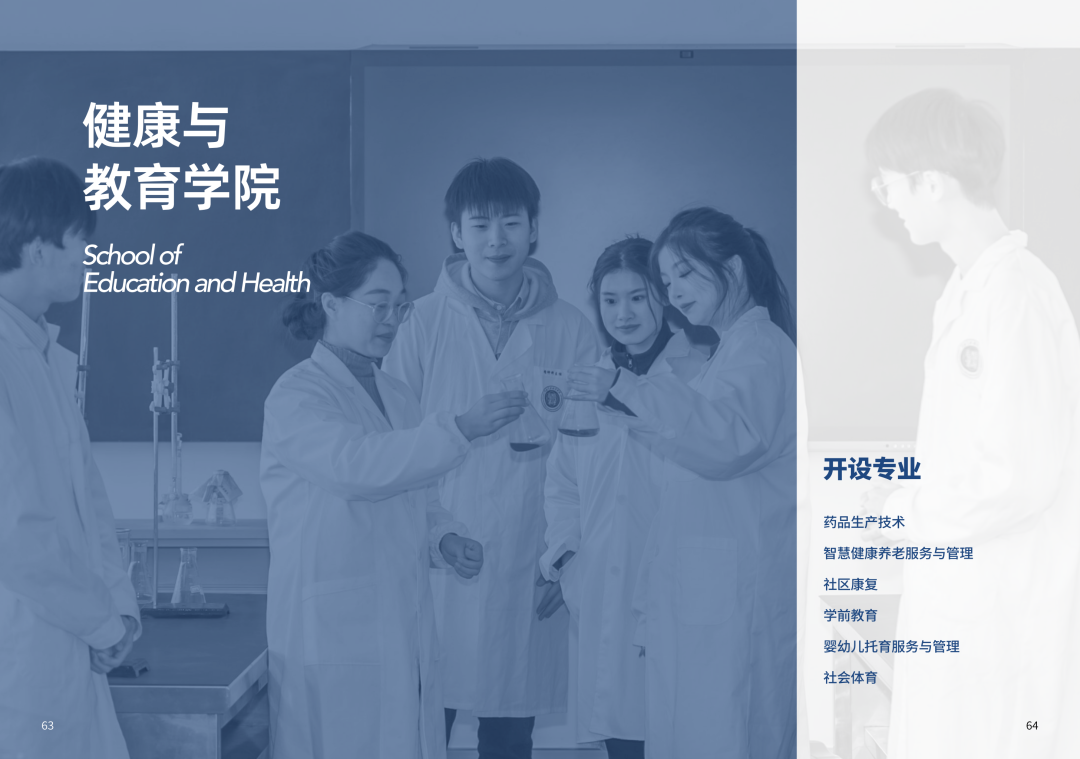 健康与
教育学院

School of
Education and Health

开设专业

药品生产技术

智慧健康养老服务与管理

社区康复

学前教育

婴幼儿托育服务与管理

社会体育

63

64